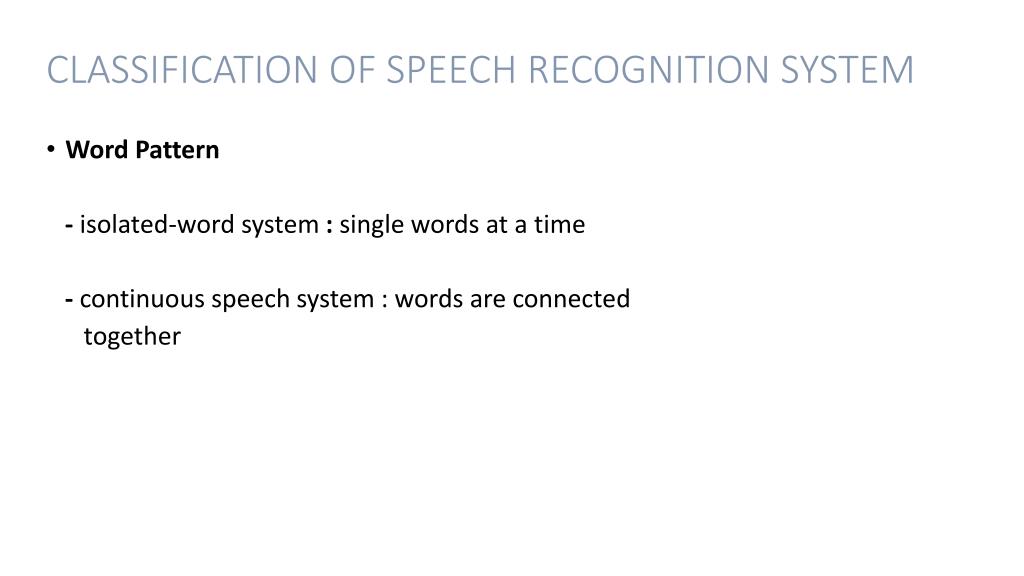 CLASSIFICATION OF SPEECH RECOGNITION SYSTEM

• Word Pattern

- isolated-word system : single words at a time

- continuous speech system : words are connected together